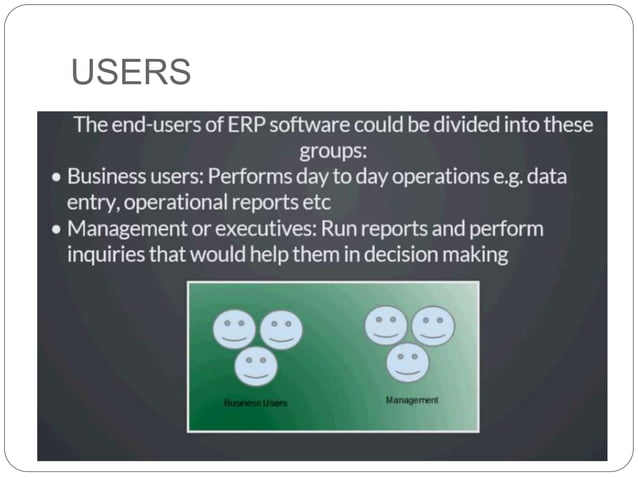 USERS

The end-users of ERP software could be divided into these groups:

• Business users: Performs day to day operations e.g. data entry, operational reports etc
• Management or executives: Run reports and perform inquiries that would help them in decision making

Business Users

Management